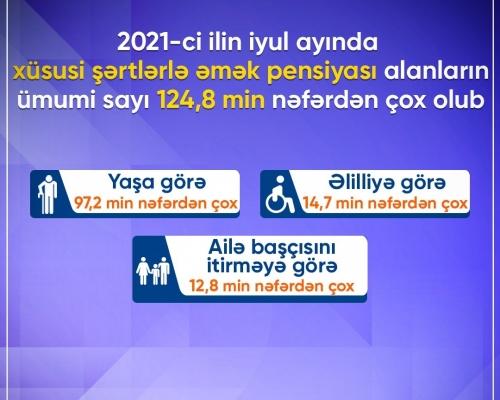 2021-ci ilin iyul ayında xüsusi şərtlərlə əmək pensiyası alanların ümumi sayı 124,8 min nəfərdən çox olub

Yaşa görə
97,2 min nəfərdən çox

Əlilliyə görə
14,7 min nəfərdən çox

Ailə başçısını itirməyə görə
12,8 min nəfərdən çox